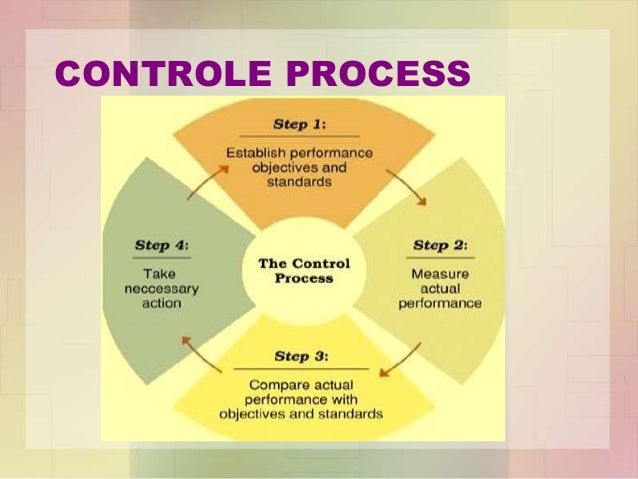 CONTROLE PROCESS

Step 1:
Establish performance objectives and standards

Step 2:
Measure actual performance

Step 3:
Compare actual performance with objectives and standards

Step 4:
Take neccessary action

The Control Process